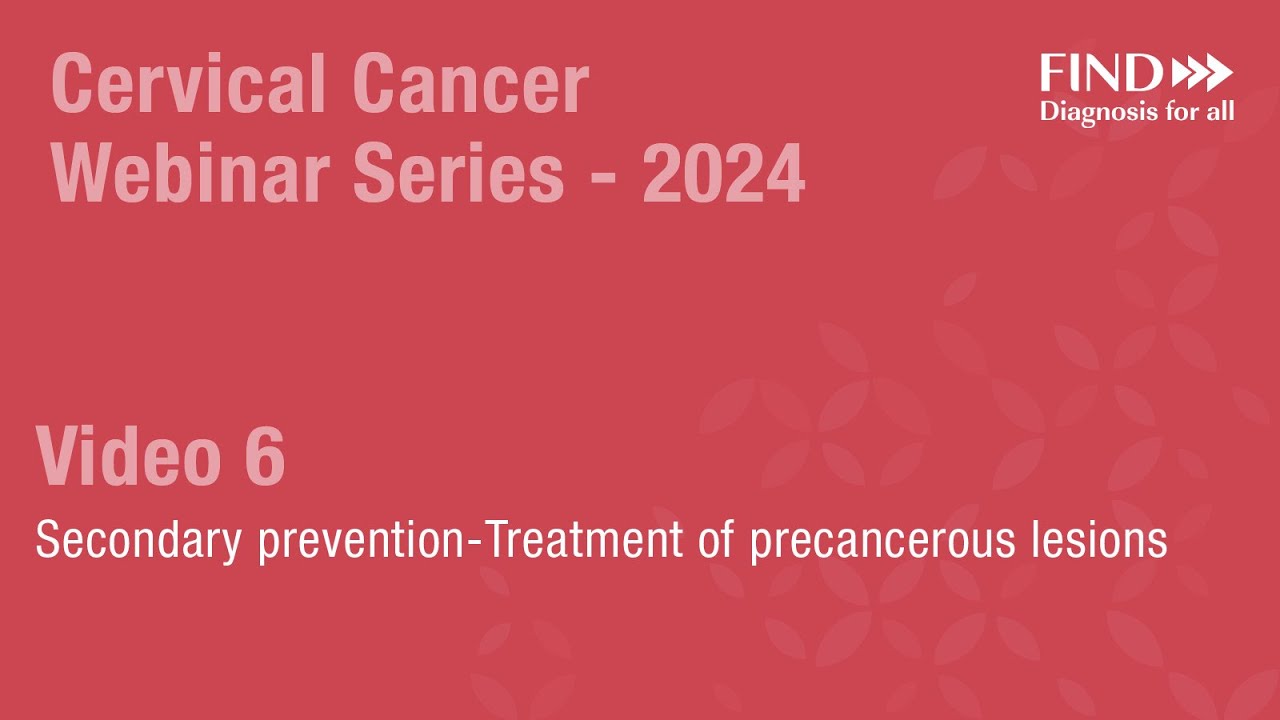 Cervical Cancer Webinar Series - 2024

FIND
Diagnosis for all

Video 6

Secondary prevention-Treatment of precancerous lesions